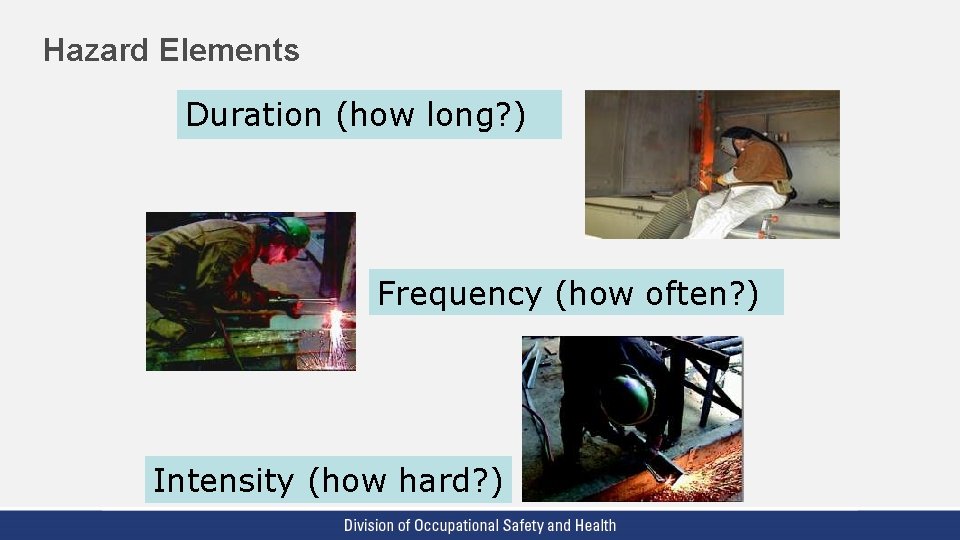 Hazard Elements

Duration (how long?)

Frequency (how often?)

Intensity (how hard?)

Division of Occupational Safety and Health